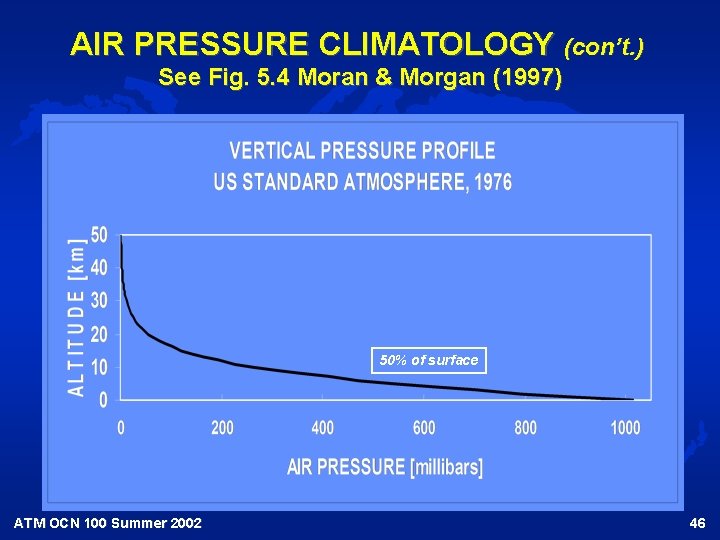 AIR PRESSURE CLIMATOLOGY (con't.)
See Fig. 5.4 Moran & Morgan (1997)

VERTICAL PRESSURE PROFILE
US STANDARD ATMOSPHERE, 1976

ALTITUDE [km]

50
40
30
20
10
0

50% of surface

0
200
400
600
800
1000

AIR PRESSURE [millibars]

ATM OCN 100 Summer 2002

46